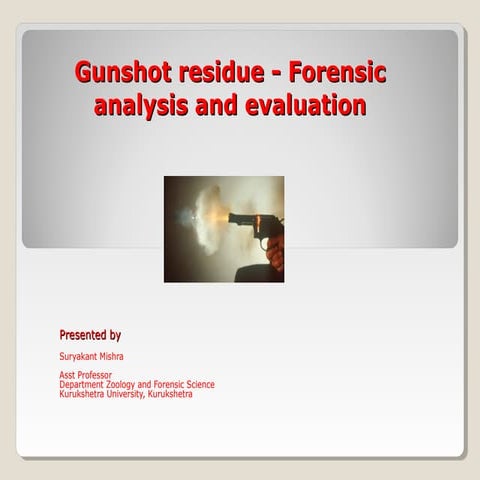 Gunshot residue - Forensic analysis and evaluation

Presented by

Suryakant Mishra

Asst Professor
Department Zoology and Forensic Science
Kurukshetra University, Kurukshetra